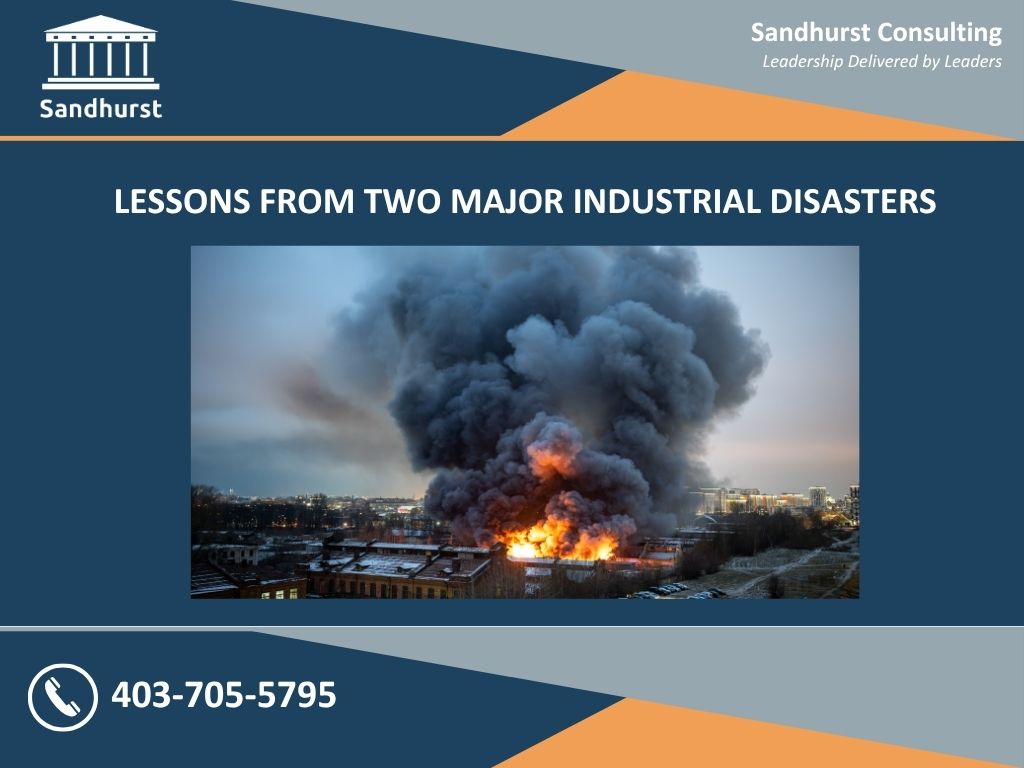 Sandhurst

Sandhurst Consulting
Leadership Delivered by Leaders

LESSONS FROM TWO MAJOR INDUSTRIAL DISASTERS

403-705-5795